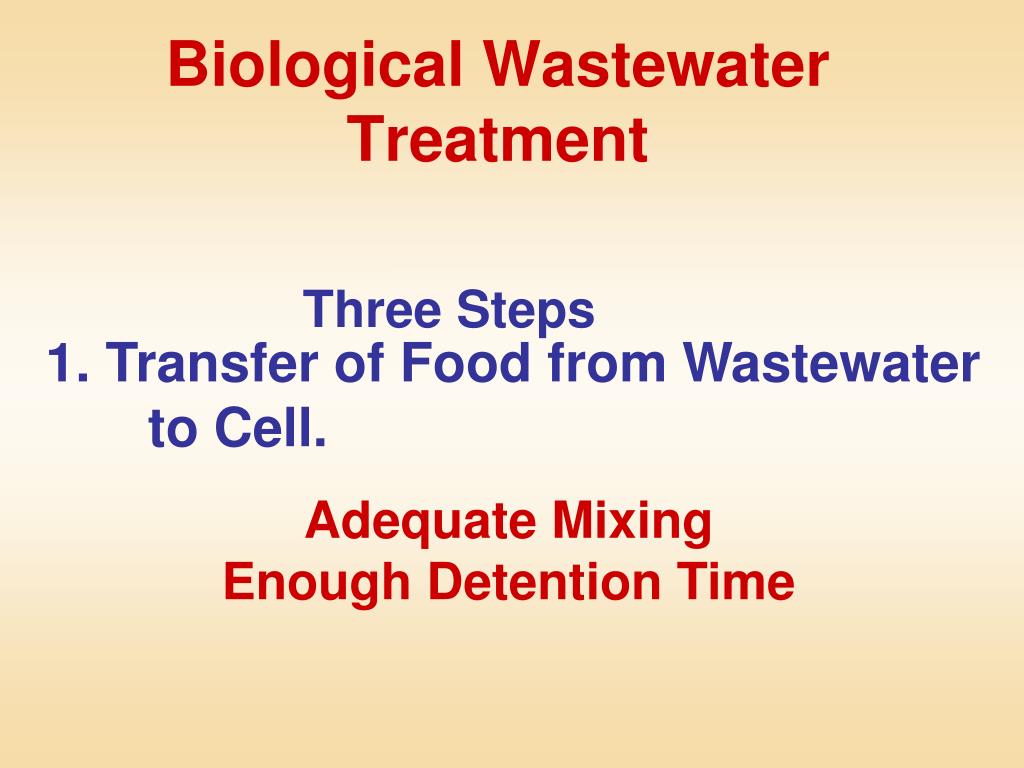 Biological Wastewater Treatment

Three Steps

1. Transfer of Food from Wastewater to Cell.

Adequate Mixing
Enough Detention Time